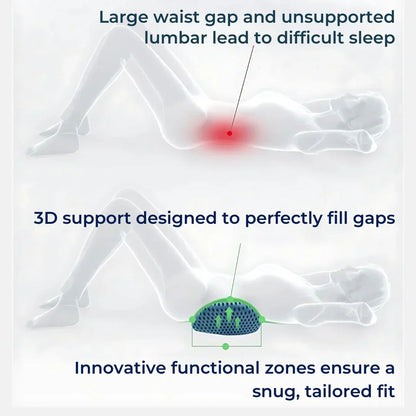 Large waist gap and unsupported lumbar lead to difficult sleep

3D support designed to perfectly fill gaps

Innovative functional zones ensure a snug, tailored fit